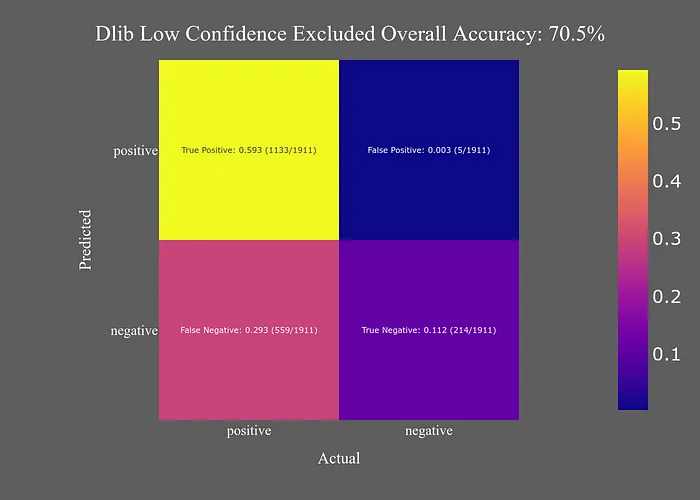 Dlib Low Confidence Excluded Overall Accuracy: 70.5%

Predicted

positive

True Positive: 0.593 (1133/1911)

False Positive: 0.003 (5/1911)

negative

False Negative: 0.293 (559/1911)

True Negative: 0.112 (214/1911)

positive

negative

Actual

0.5
0.4
0.3
0.2
0.1